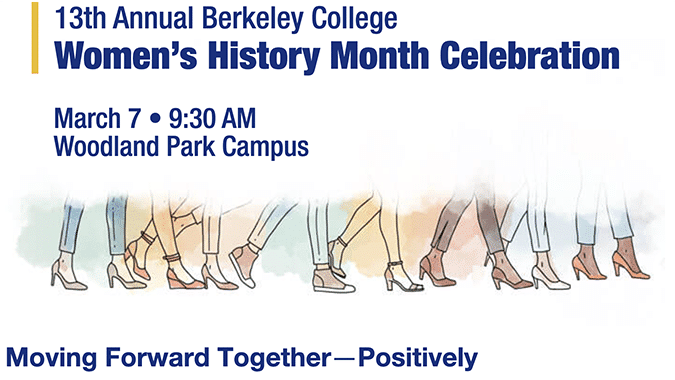 13th Annual Berkeley College
Women's History Month Celebration

March 7 • 9:30 AM
Woodland Park Campus

Moving Forward Together—Positively